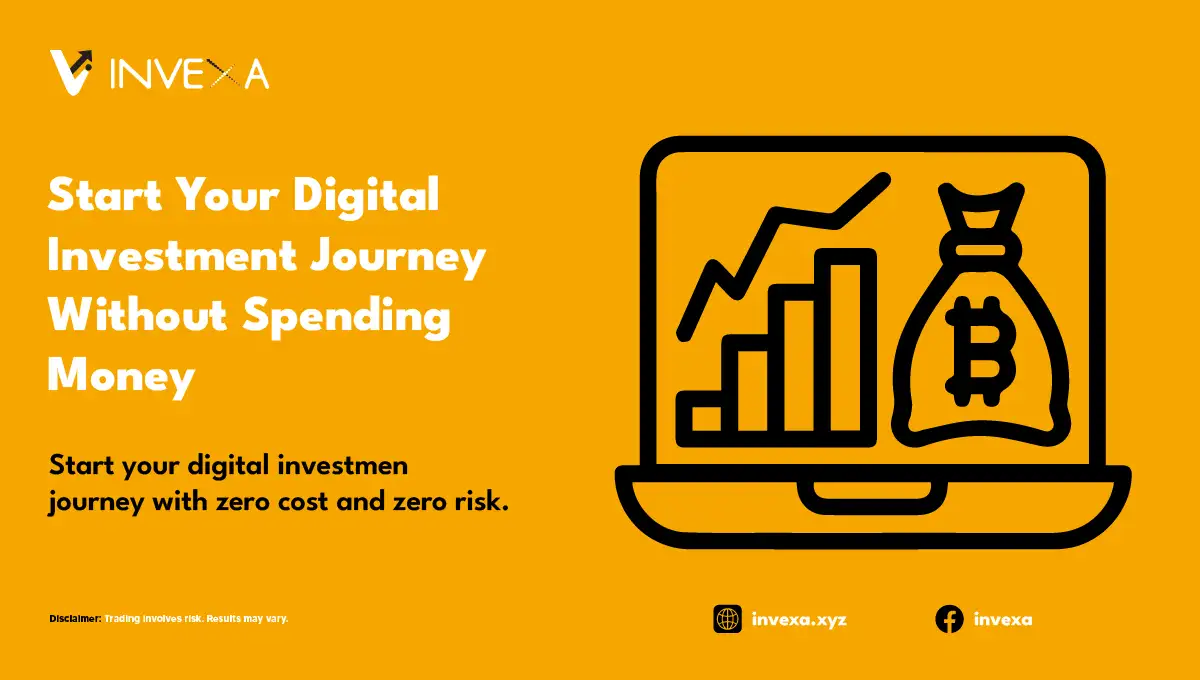 INVEXA

Start Your Digital Investment Journey Without Spending Money

Start your digital investmen journey with zero cost and zero risk.

Disclaimer: Trading involves risk. Results may vary.

invexa.xyz

invexa